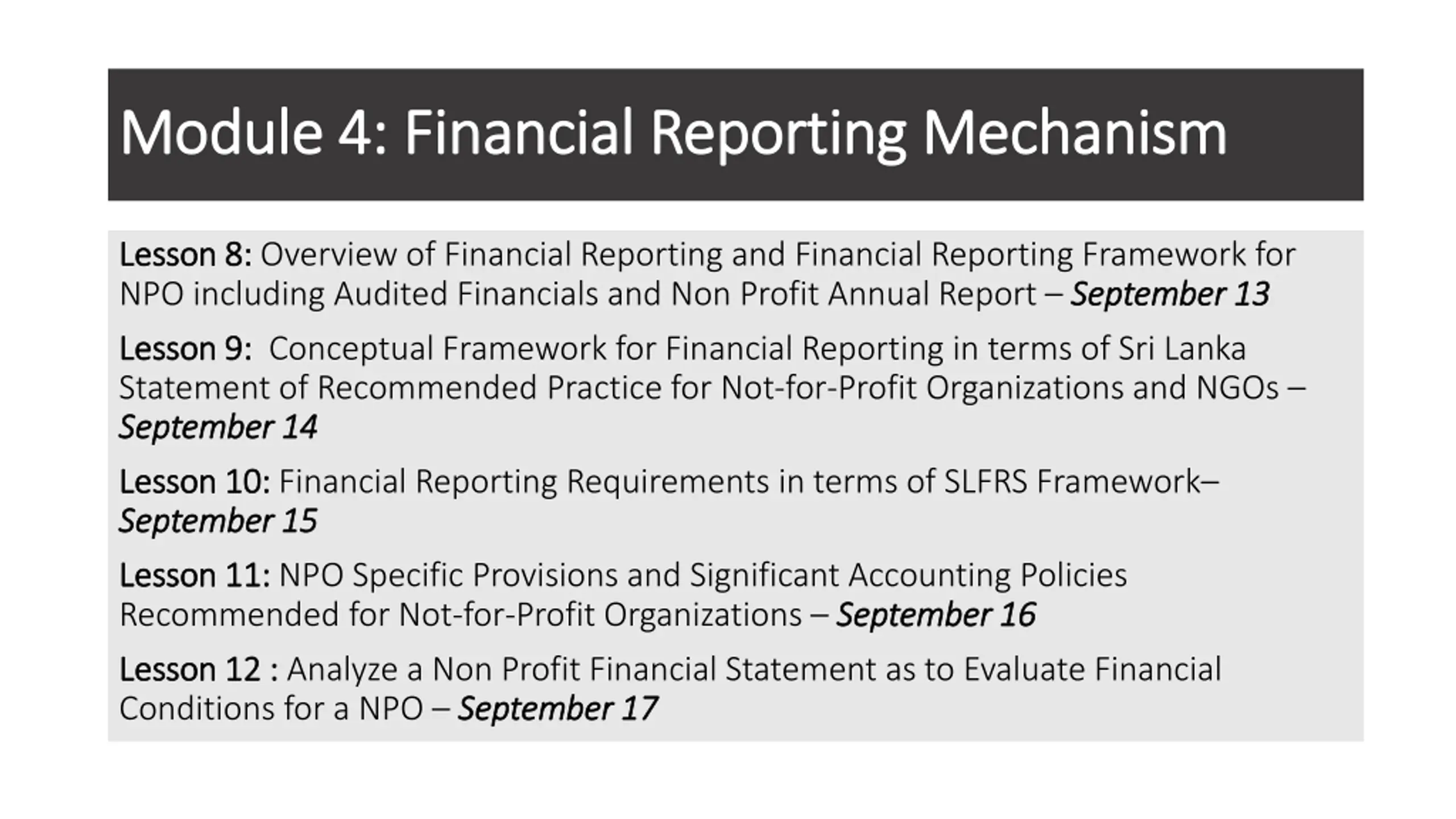 Module 4: Financial Reporting Mechanism

Lesson 8: Overview of Financial Reporting and Financial Reporting Framework for NPO including Audited Financials and Non Profit Annual Report – September 13

Lesson 9: Conceptual Framework for Financial Reporting in terms of Sri Lanka Statement of Recommended Practice for Not-for-Profit Organizations and NGOs – September 14

Lesson 10: Financial Reporting Requirements in terms of SLFRS Framework– September 15

Lesson 11: NPO Specific Provisions and Significant Accounting Policies Recommended for Not-for-Profit Organizations – September 16

Lesson 12 : Analyze a Non Profit Financial Statement as to Evaluate Financial Conditions for a NPO – September 17